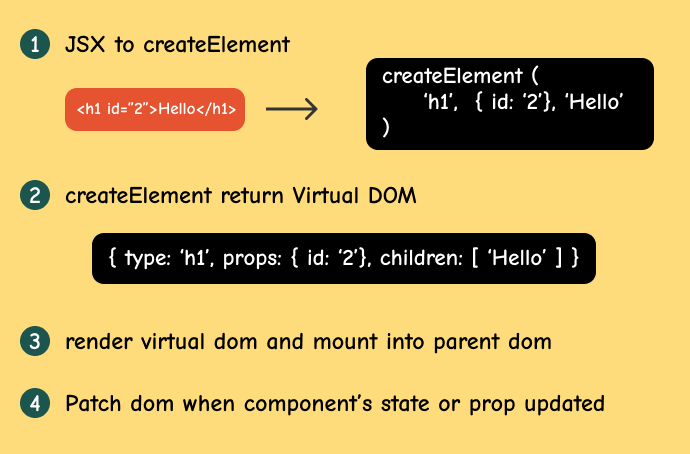 1 JSX to createElement

<h1 id="2">Hello</h1>

createElement (
'h1', { id: '2'}, 'Hello'
)

2 createElement return Virtual DOM

{ type: 'h1', props: { id: '2'}, children: [ 'Hello' ] }

3 render virtual dom and mount into parent dom

4 Patch dom when component's state or prop updated